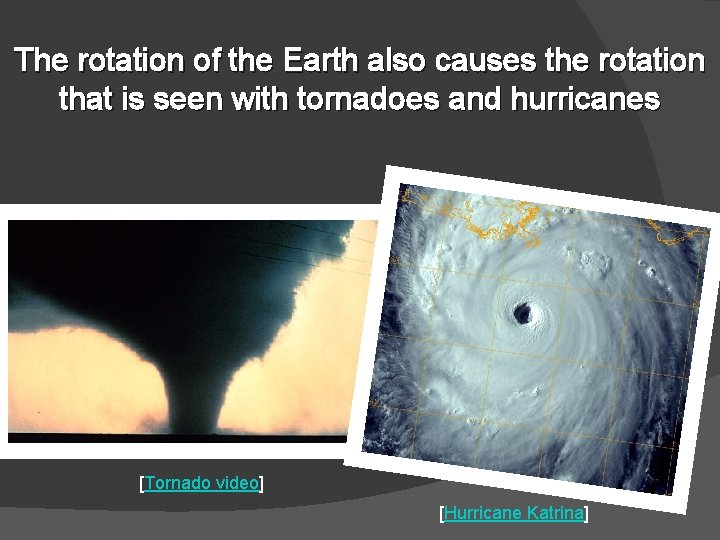 The rotation of the Earth also causes the rotation that is seen with tornadoes and hurricanes

[Tornado video]

[Hurricane Katrina]